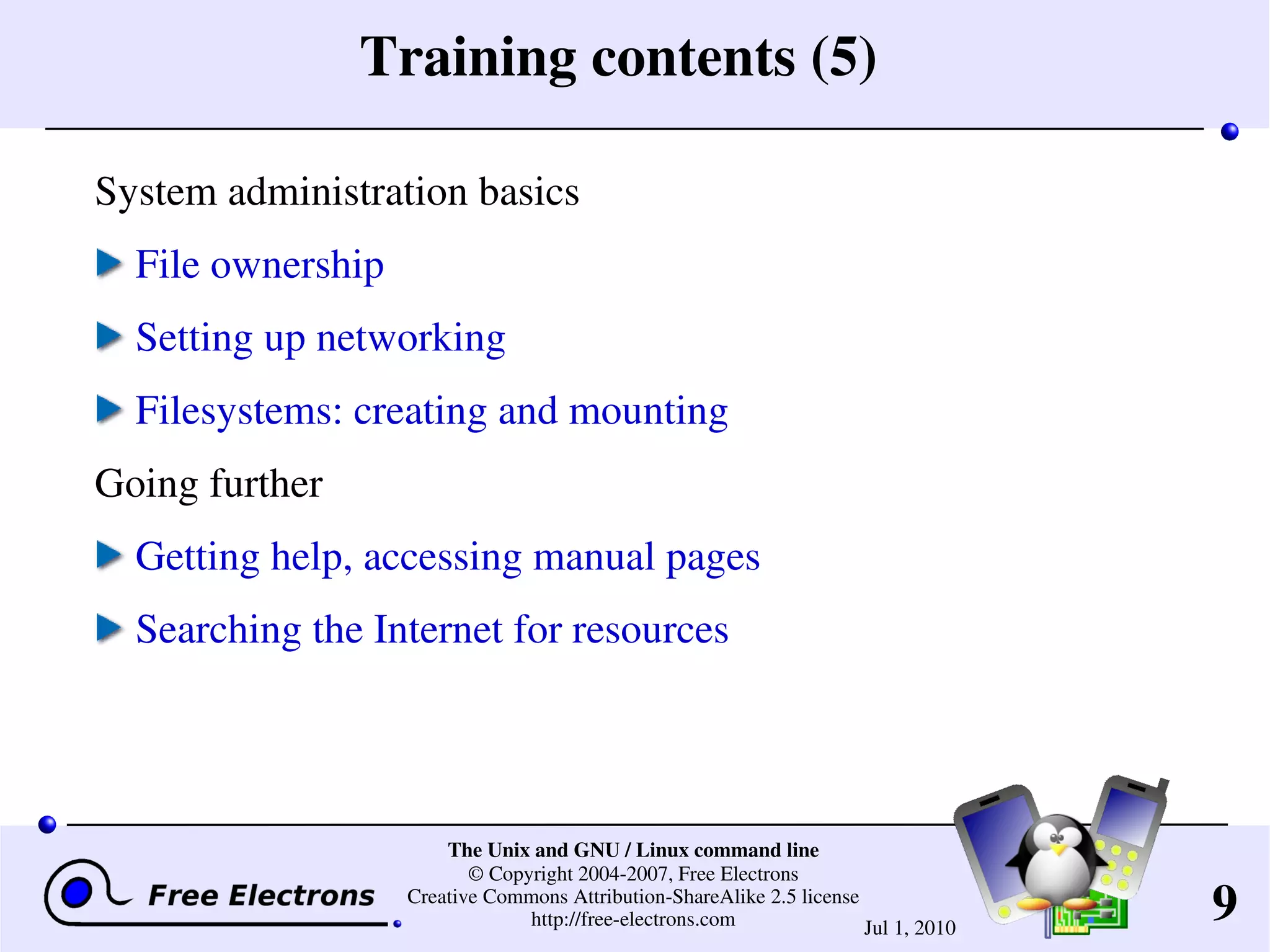 Training contents (5)

System administration basics

File ownership

Setting up networking

Filesystems: creating and mounting

Going further

Getting help, accessing manual pages

Searching the Internet for resources

Free Electrons

The Unix and GNU / Linux command line
© Copyright 2004-2007, Free Electrons
Creative Commons Attribution-ShareAlike 2.5 license
http://free-electrons.com

Jul 1, 2010

9